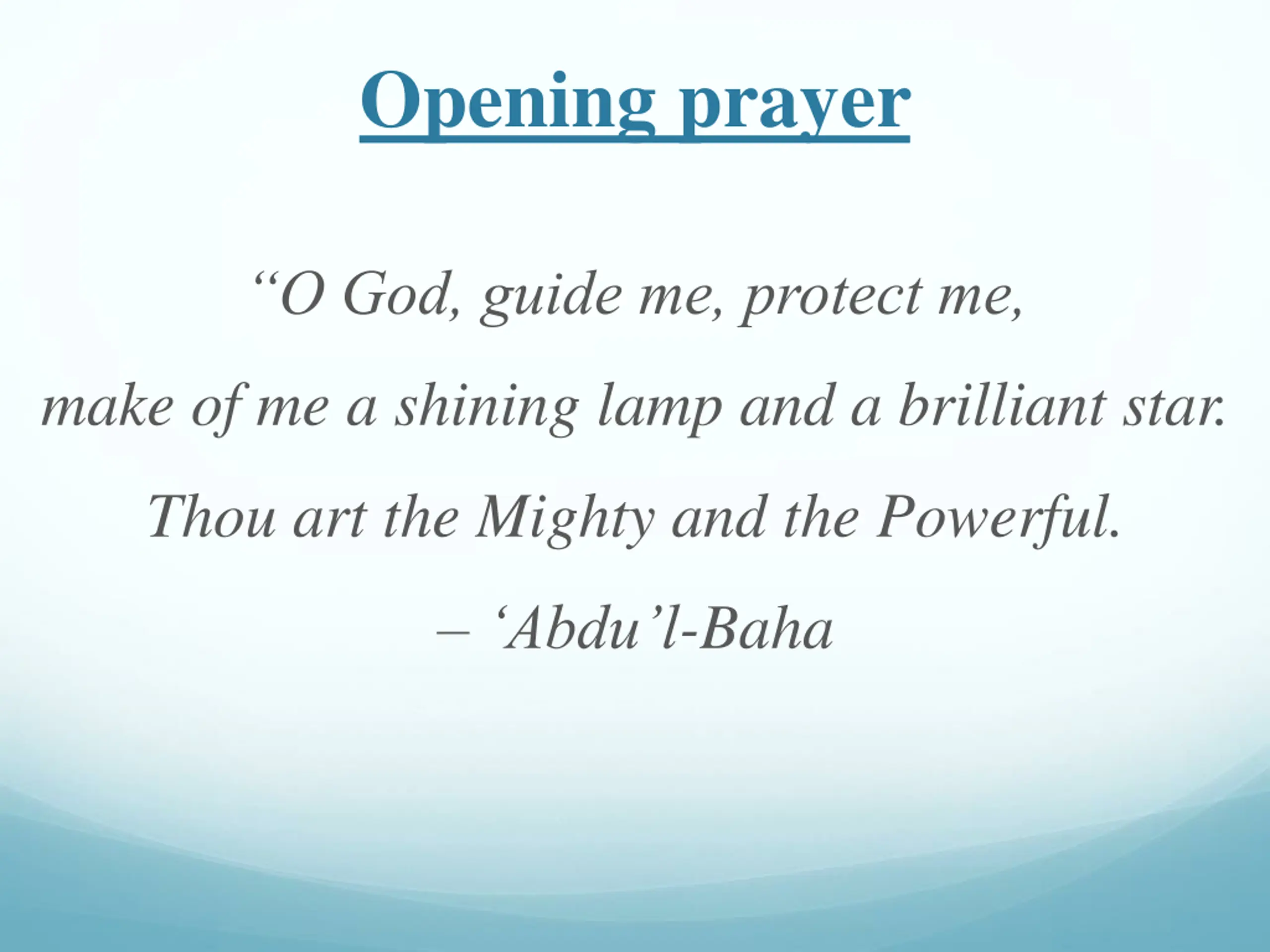 Opening prayer

“O God, guide me, protect me,

make of me a shining lamp and a brilliant star.

Thou art the Mighty and the Powerful.

– ‘Abdu’l-Baha